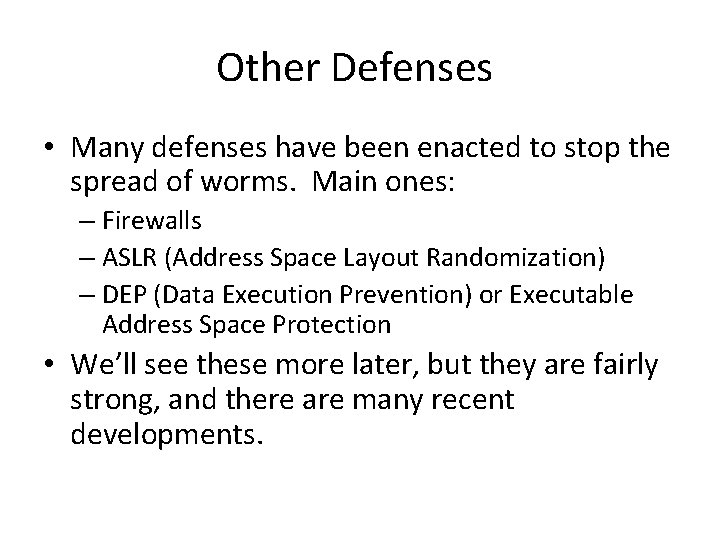 Other Defenses

• Many defenses have been enacted to stop the spread of worms. Main ones:
– Firewalls
– ASLR (Address Space Layout Randomization)
– DEP (Data Execution Prevention) or Executable Address Space Protection

• We'll see these more later, but they are fairly strong, and there are many recent developments.